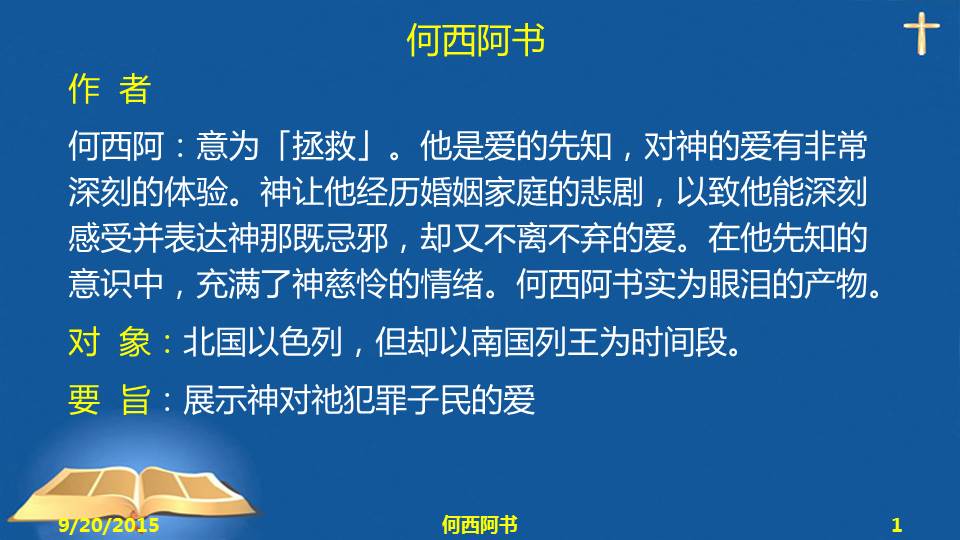 何西阿书

作 者

何西阿：意为「拯救」。他是爱的先知，对神的爱有非常深刻的体验。神让他经历婚姻家庭的悲剧，以致他能深刻感受并表达神那既忌邪，却又不离不弃的爱。在他先知的意识中，充满了神慈怜的情绪。何西阿书实为眼泪的产物。

对 象：北国以色列，但却以南国列王为时间段。

要 旨：展示神对祂犯罪子民的爱

9/20/2015 何西阿书 1